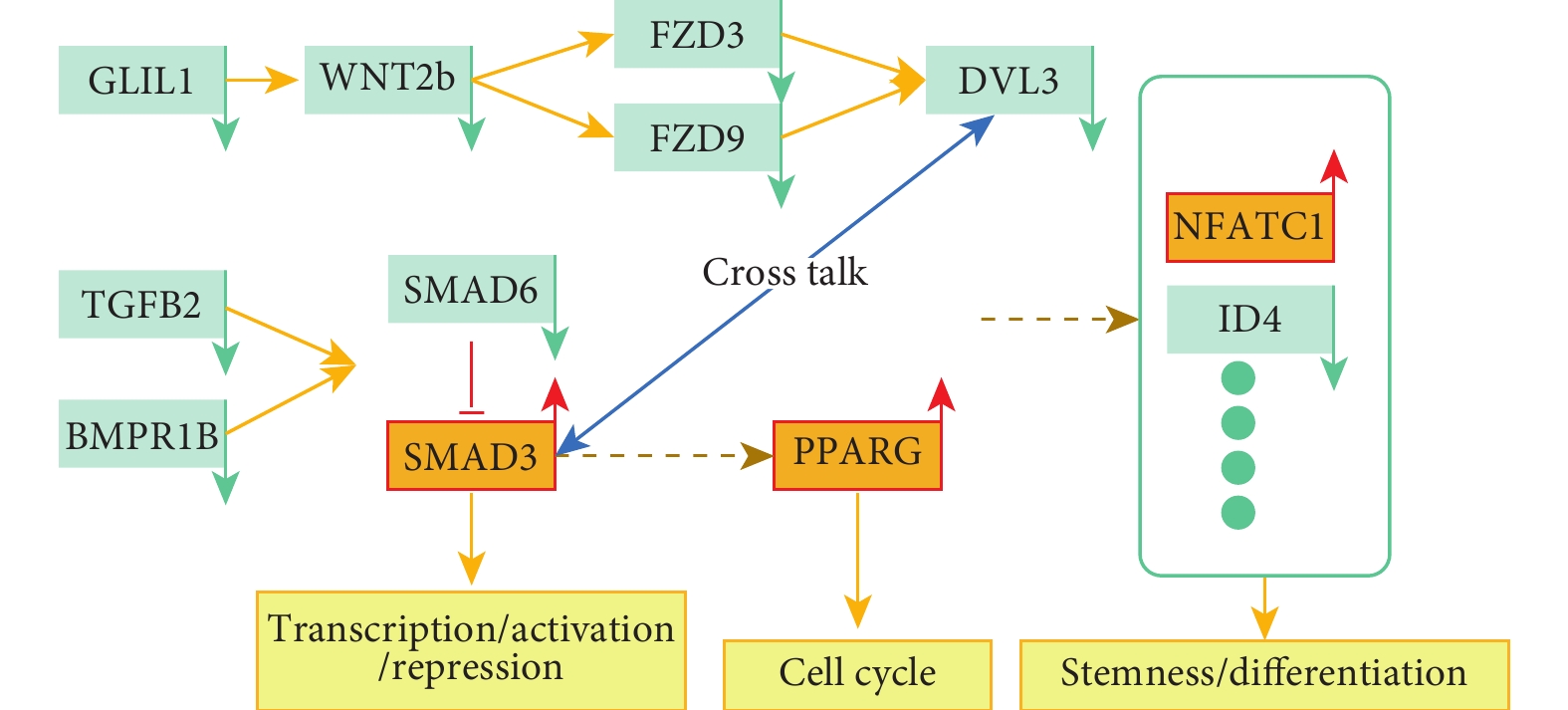 GLIL1

WNT2b

FZD3

FZD9

DVL3

TGFB2

BMPR1B

SMAD6

SMAD3

Cross talk

PPARG

NFATC1

ID4

Transcription/activation /repression

Cell cycle

Stemness/differentiation